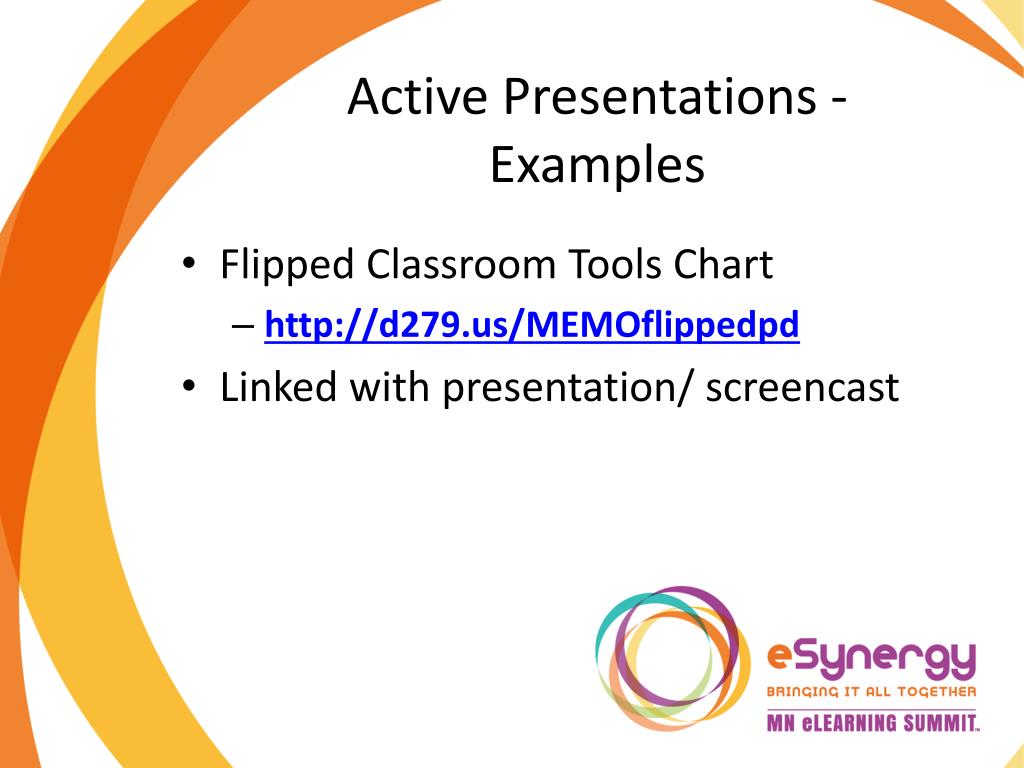 Active Presentations - Examples

• Flipped Classroom Tools Chart
– http://d279.us/MEMOflippedpd
• Linked with presentation/ screencast

eSynergy
BRINGING IT ALL TOGETHER
MN eLEARNING SUMMIT